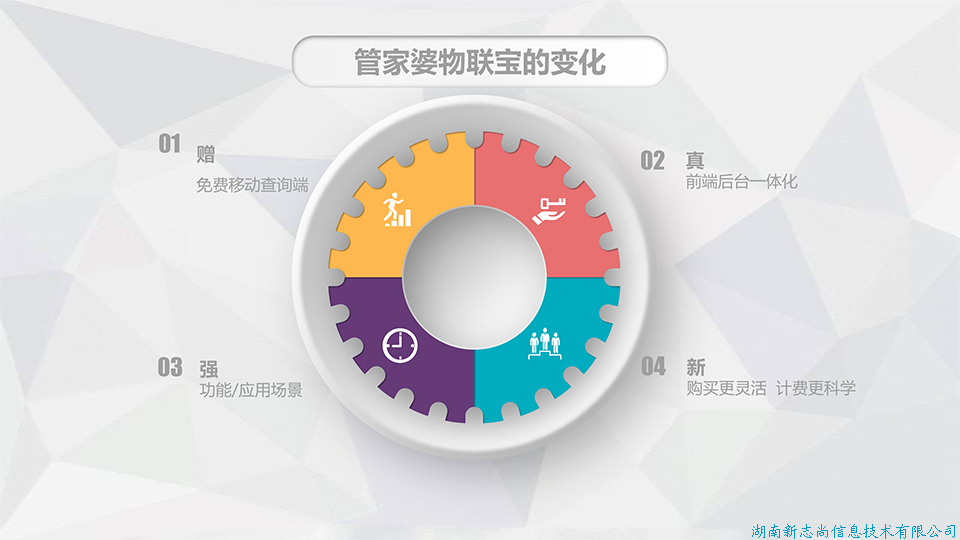 管家婆物联宝的变化

01 赠
免费移动查询端

02 真
前端后台一体化

03 强
功能/应用场景

04 新
购买更灵活 计费更科学

湖南新志尚信息技术有限公司